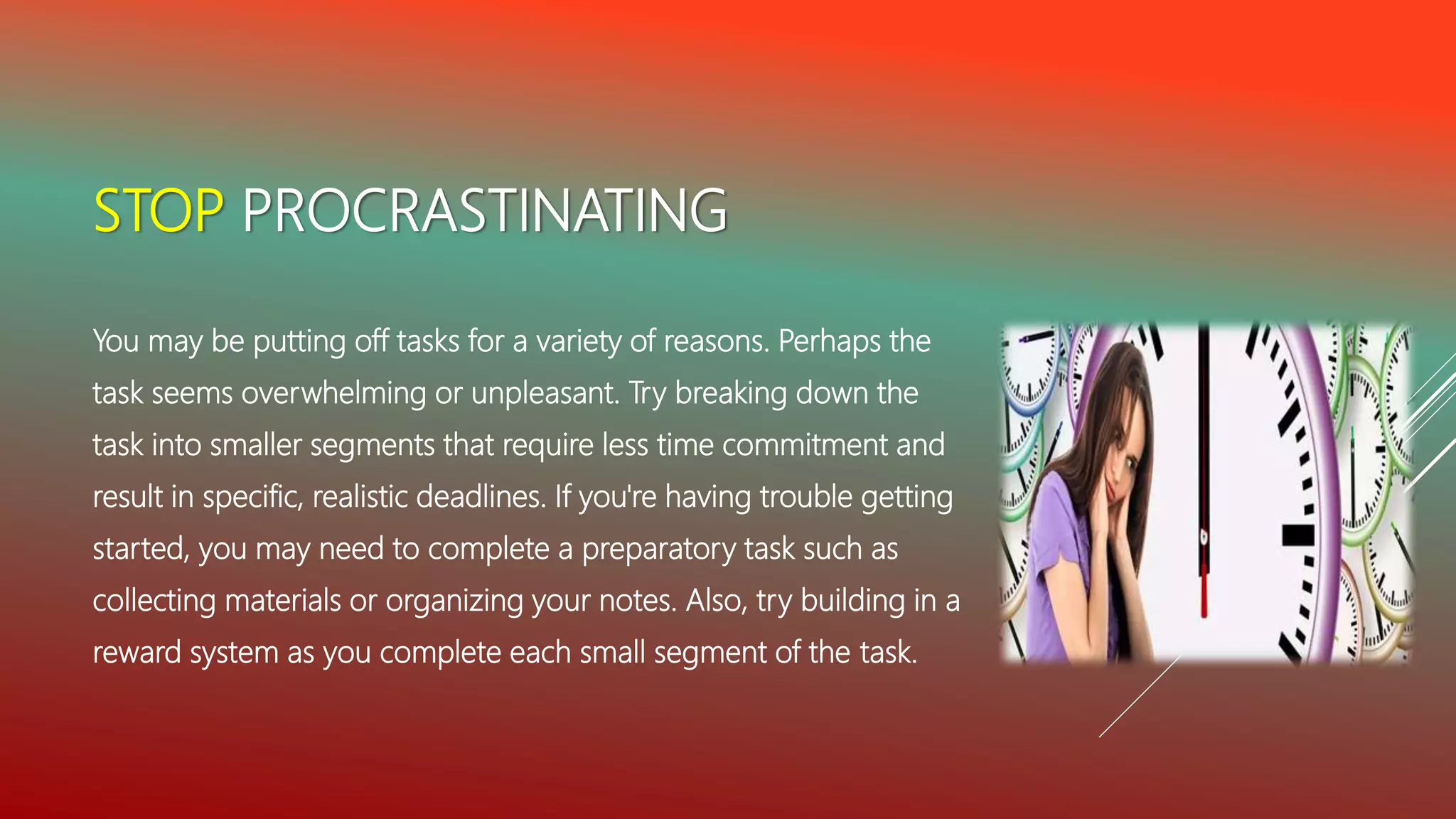 STOP PROCRASTINATING

You may be putting off tasks for a variety of reasons. Perhaps the task seems overwhelming or unpleasant. Try breaking down the task into smaller segments that require less time commitment and result in specific, realistic deadlines. If you're having trouble getting started, you may need to complete a preparatory task such as collecting materials or organizing your notes. Also, try building in a reward system as you complete each small segment of the task.